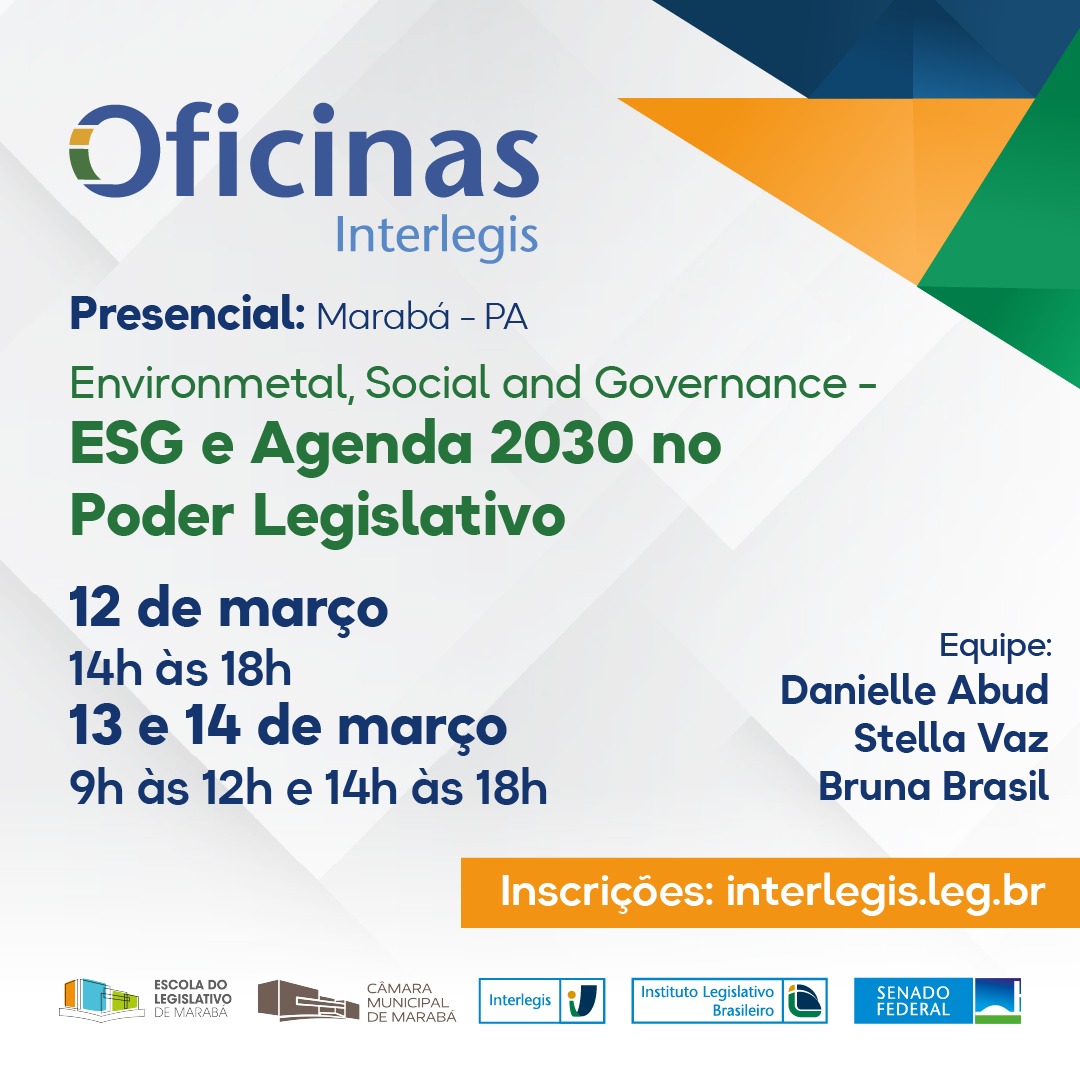 Oficinas
Interlegis

Presencial: Marabá - PA

Environmetal, Social and Governance -
ESG e Agenda 2030 no Poder Legislativo

12 de março
14h às 18h
13 e 14 de março
9h às 12h e 14h às 18h

Equipe:
Danielle Abud
Stella Vaz
Bruna Brasil

Inscrições: interlegis.leg.br

ESCOLA DO LEGISLATIVO DE MARABÁ
CÂMARA MUNICIPAL DE MARABÁ
Interlegis
Instituto Legislativo Brasileiro
SENADO FEDERAL